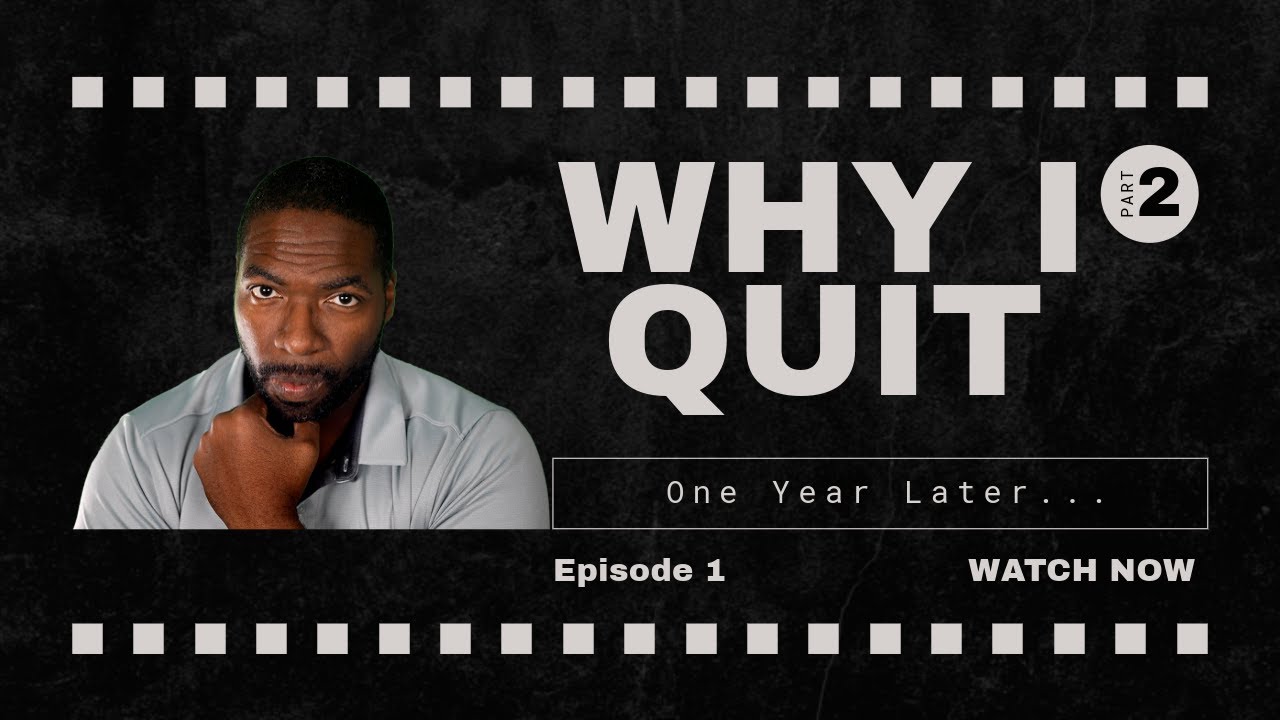 WHY I
QUIT

PART 2

One Year Later...

Episode 1

WATCH NOW